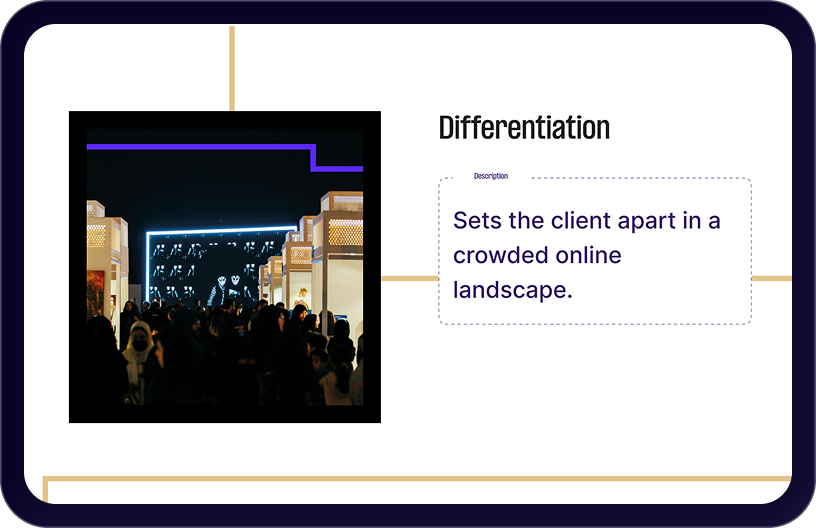 Differentiation

Description

Sets the client apart in a crowded online landscape.